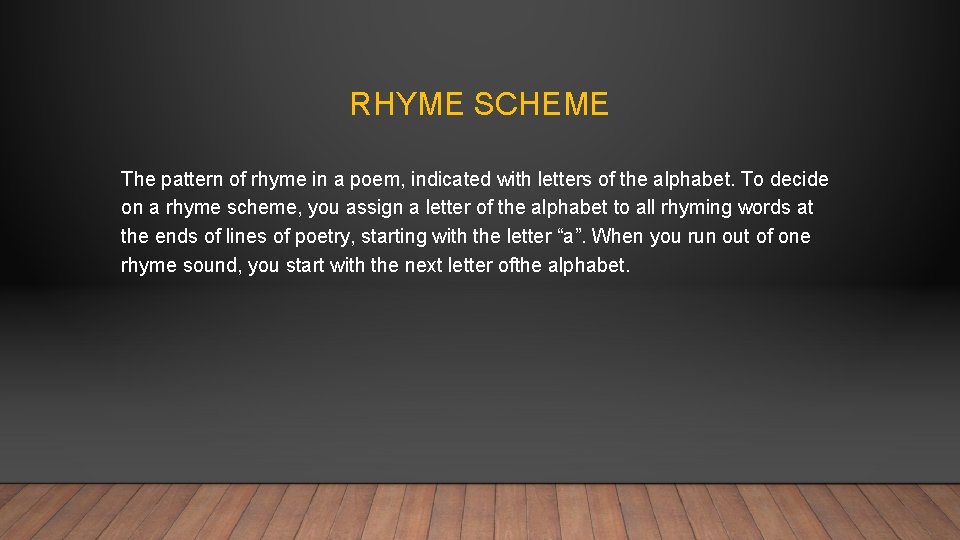 RHYME SCHEME

The pattern of rhyme in a poem, indicated with letters of the alphabet. To decide on a rhyme scheme, you assign a letter of the alphabet to all rhyming words at the ends of lines of poetry, starting with the letter “a”. When you run out of one rhyme sound, you start with the next letter ofthe alphabet.